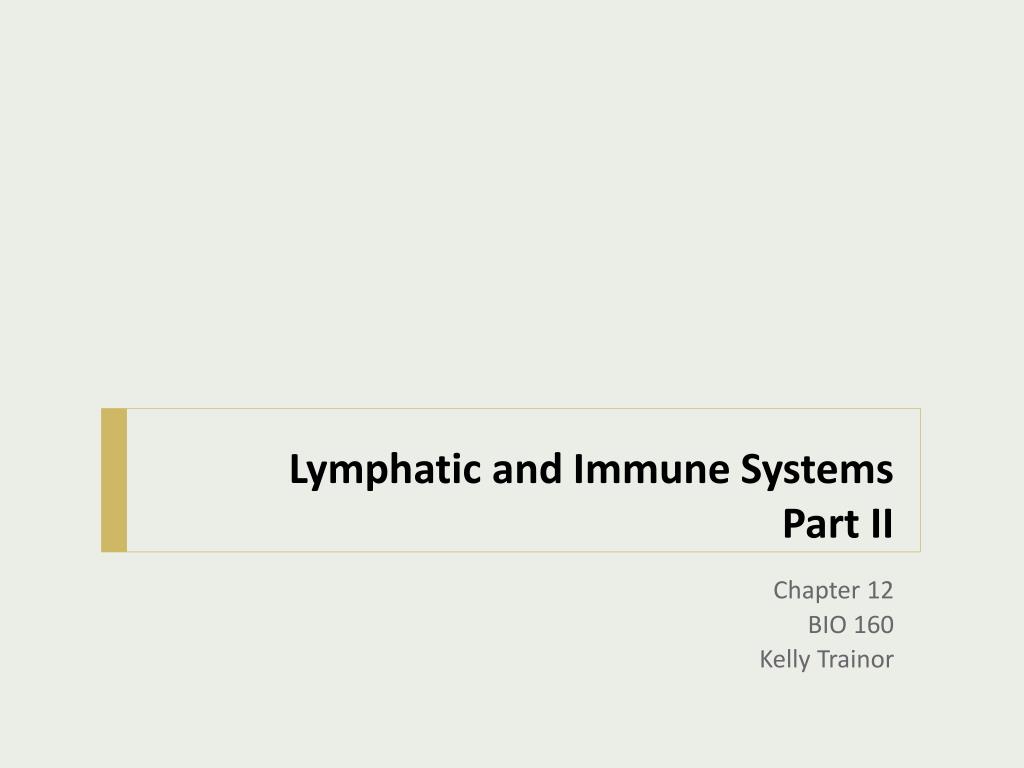 Lymphatic and Immune Systems
Part II

Chapter 12
BIO 160
Kelly Trainor